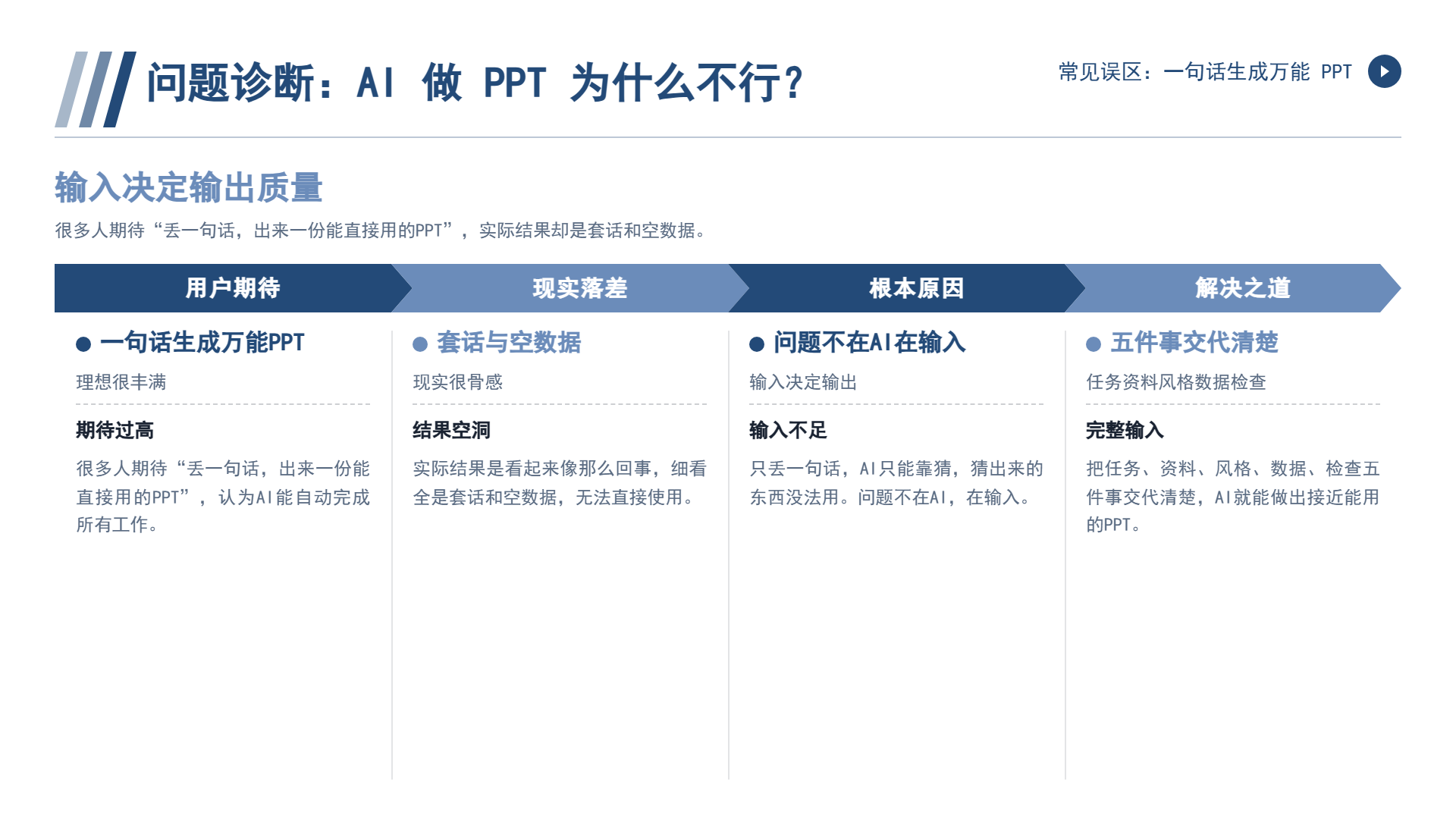 问题诊断：AI 做 PPT 为什么不行？

常见误区：一句话生成万能 PPT

输入决定输出质量

很多人期待“丢一句话，出来一份能直接用的PPT”，实际结果却是套话和空数据。

用户期待

一句话生成万能PPT

理想很丰满

期待过高

很多人期待“丢一句话，出来一份能直接用的PPT”，认为AI能自动完成所有工作。

现实落差

套话与空数据

现实很骨感

结果空洞

实际结果是看起来像那么回事，细看全是套话和空数据，无法直接使用。

根本原因

问题不在AI在输入

输入决定输出

输入不足

只丢一句话，AI只能靠猜，猜出来的东西没法用。问题不在AI，在输入。

解决之道

五件事交代清楚

任务资料风格数据检查

完整输入

把任务、资料、风格、数据、检查五件事交代清楚，AI就能做出接近能用的PPT。